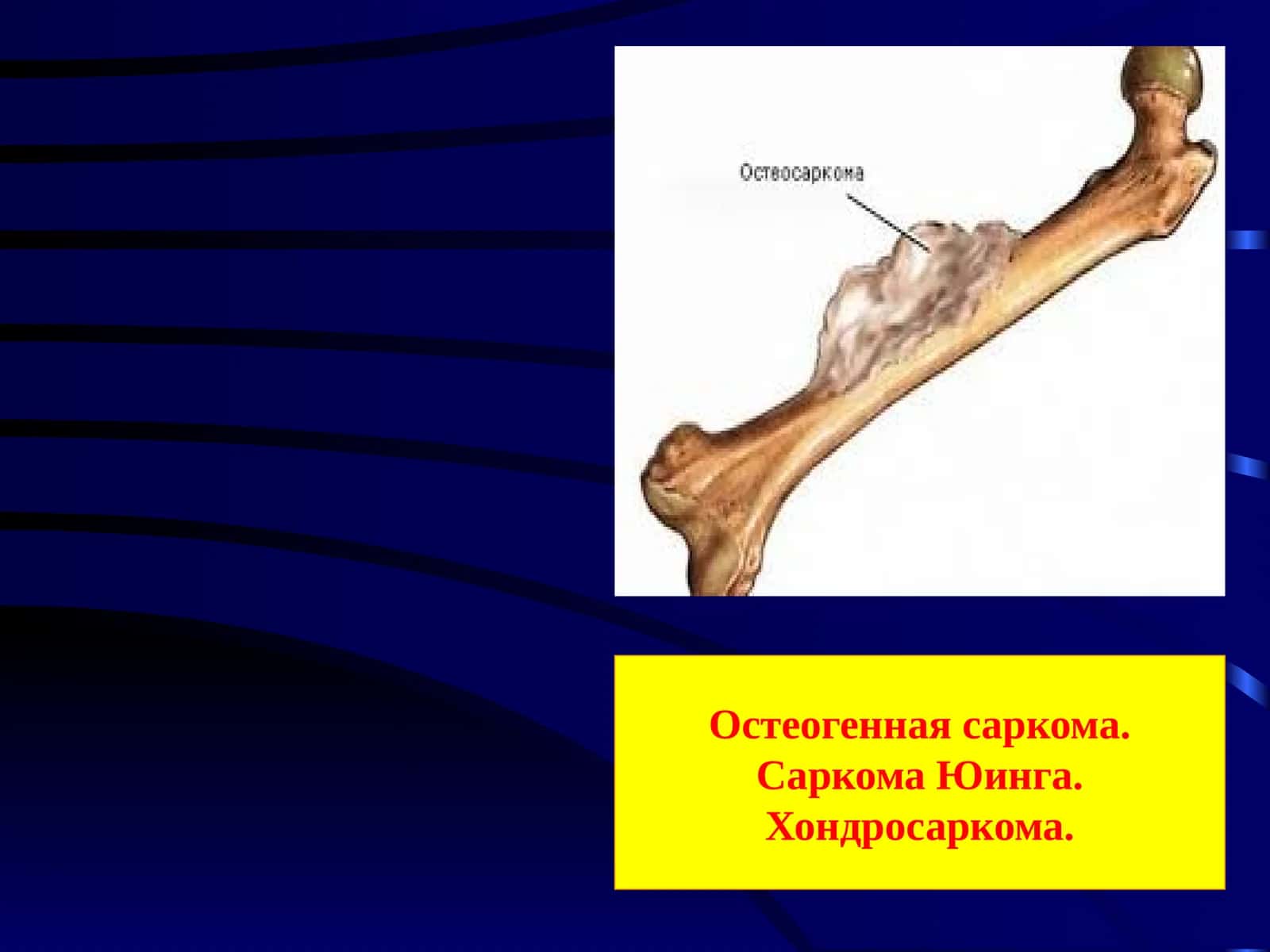 Остеосаркома

Остеогенная саркома.
Саркома Юинга.
Хондросаркома.